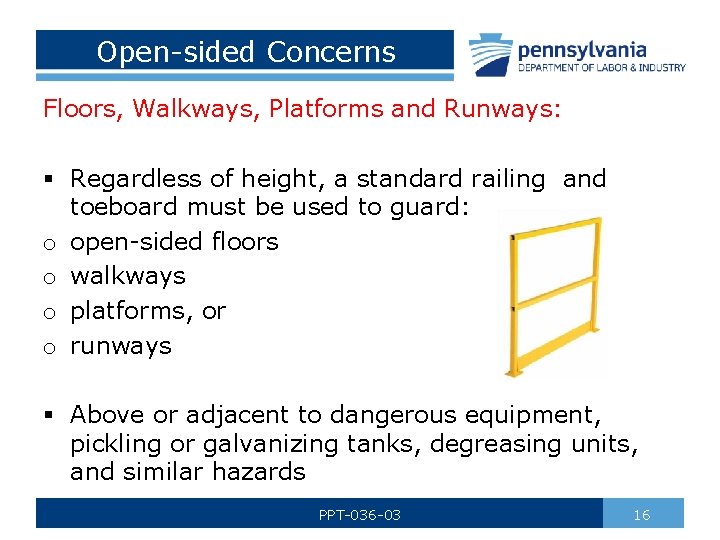 Open-sided Concerns

pennsylvania
DEPARTMENT OF LABOR & INDUSTRY

Floors, Walkways, Platforms and Runways:

▪ Regardless of height, a standard railing and toeboard must be used to guard:
o open-sided floors
o walkways
o platforms, or
o runways

▪ Above or adjacent to dangerous equipment, pickling or galvanizing tanks, degreasing units, and similar hazards

PPT-036-03

16